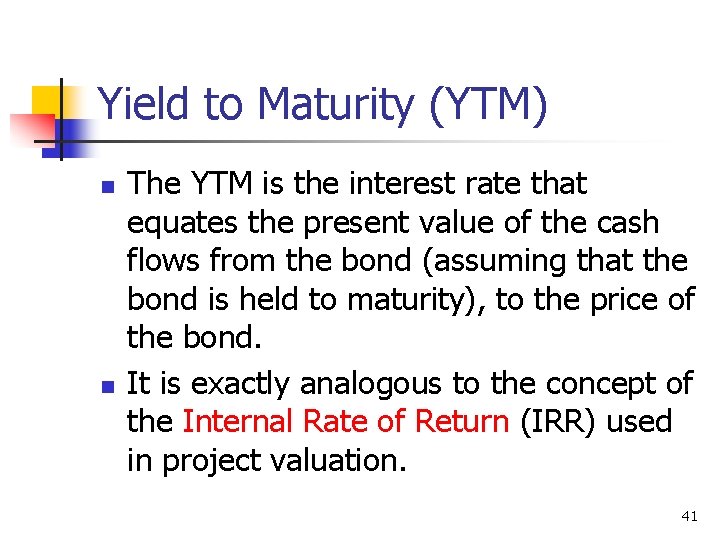 Yield to Maturity (YTM)

- The YTM is the interest rate that equates the present value of the cash flows from the bond (assuming that the bond is held to maturity), to the price of the bond.
- It is exactly analogous to the concept of the Internal Rate of Return (IRR) used in project valuation.

41